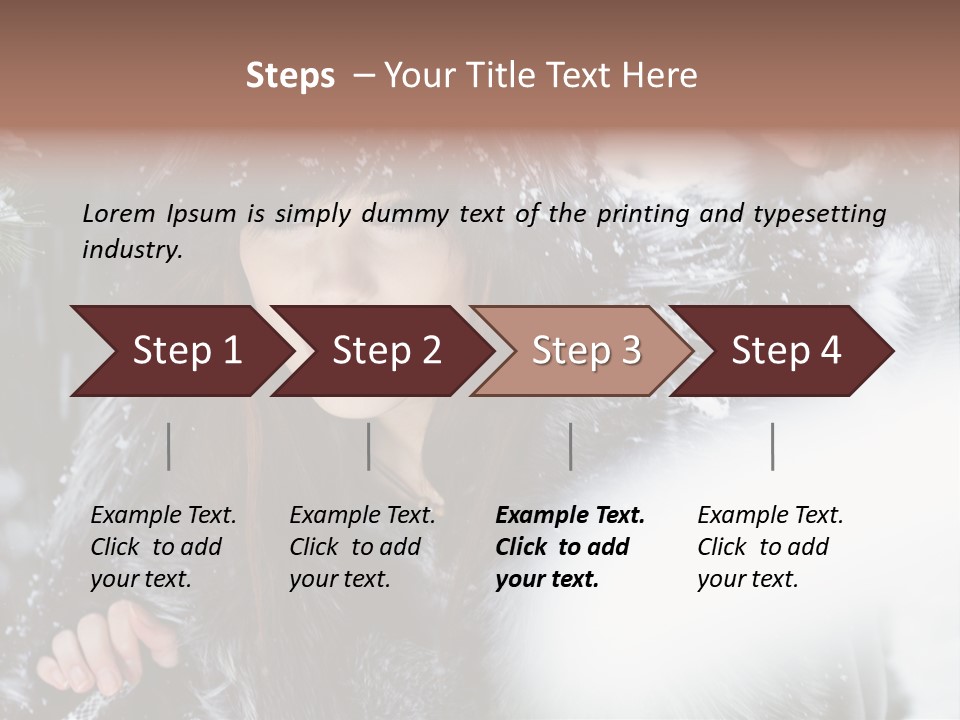 Steps – Your Title Text Here

Lorem Ipsum is simply dummy text of the printing and typesetting industry.

Step 1

Step 2

Step 3

Step 4

Example Text. Click to add your text.

Example Text. Click to add your text.

Example Text. Click to add your text.

Example Text. Click to add your text.